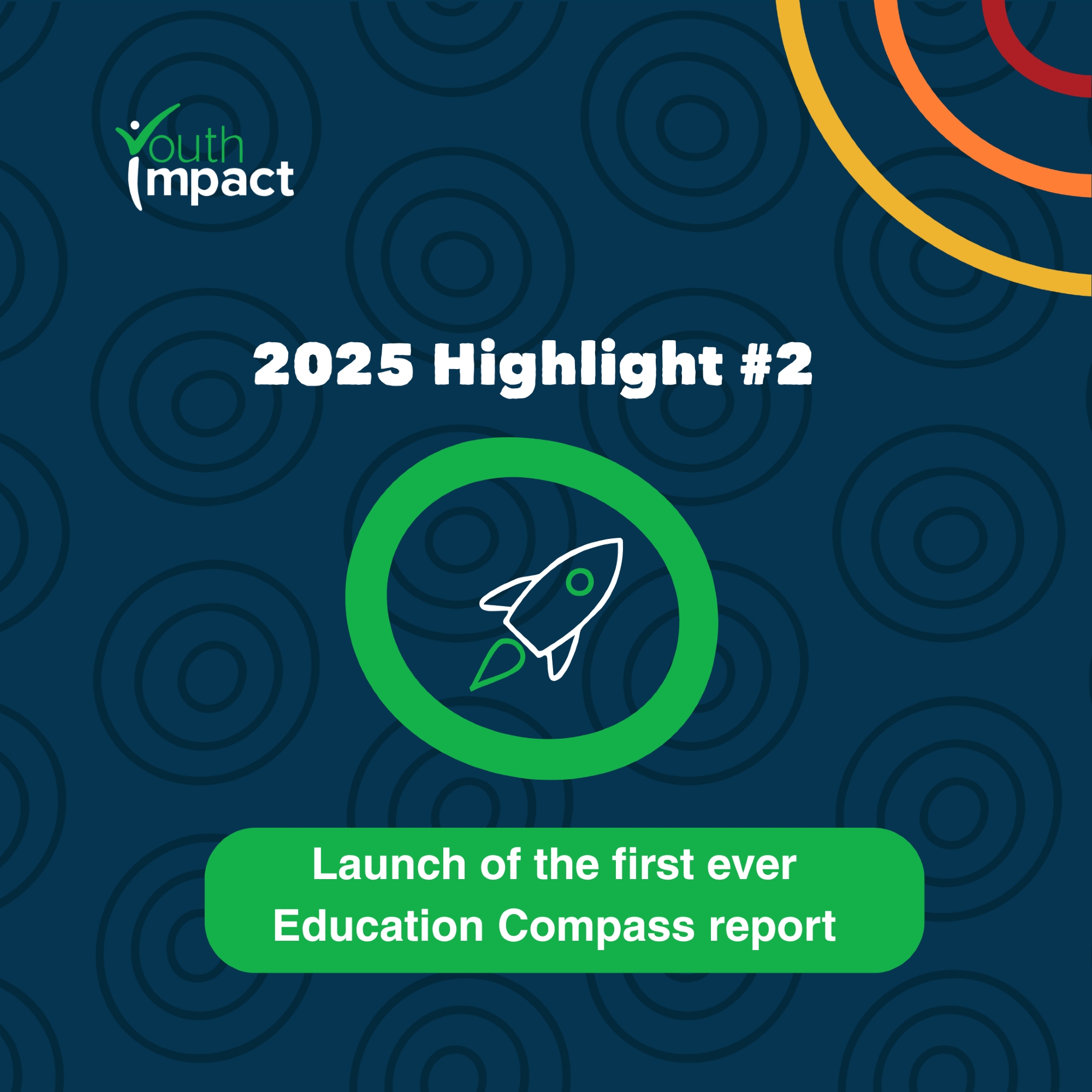 Youth Impact

2025 Highlight #2

Launch of the first ever Education Compass report